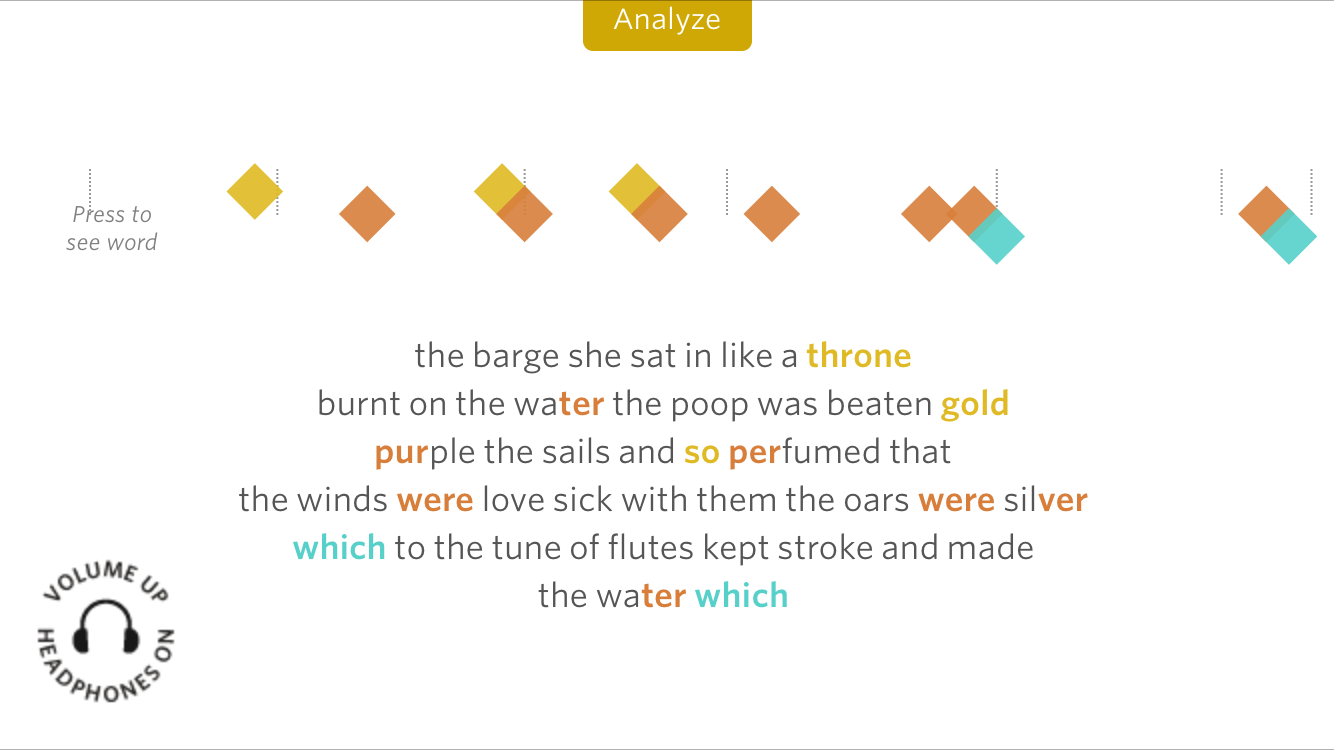 Analyze

Press to see word

the barge she sat in like a throne
burnt on the water the poop was beaten gold
purple the sails and so perfumed that
the winds were love sick with them the oars were silver
which to the tune of flutes kept stroke and made
the water which

VOLUME UP
HEADPHONES ON